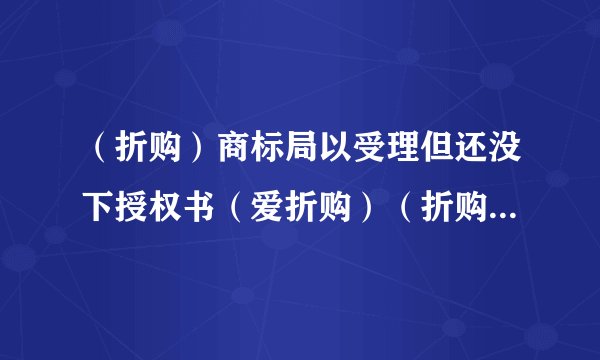 （折购）商标局以受理但还没下授权书（爱折购）（折购...